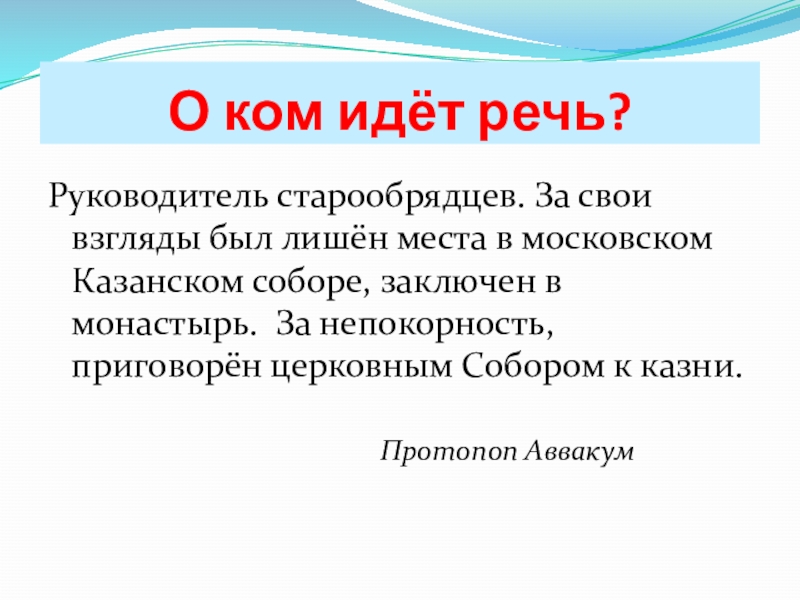 О ком идёт речь?

Руководитель старообрядцев. За свои взгляды был лишён места в московском Казанском соборе, заключен в монастырь. За непокорность, приговорён церковным Собором к казни.

Протопоп Аввакум